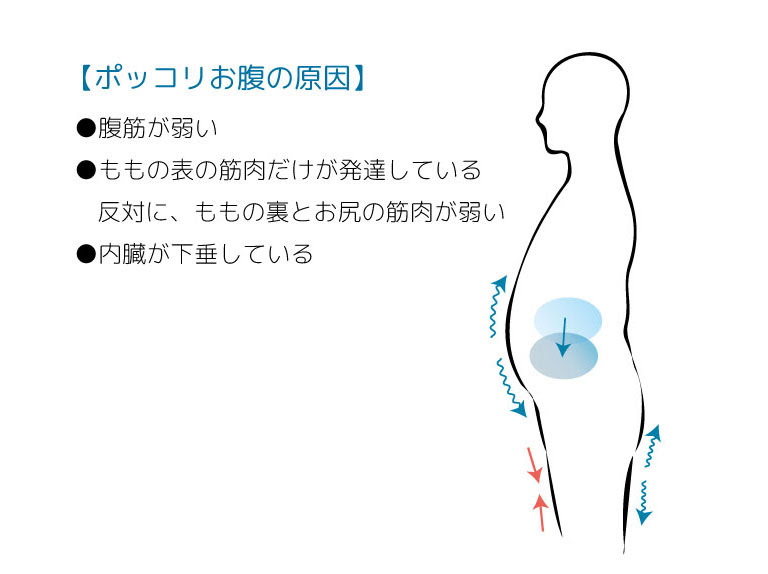 【ポッコリお腹の原因】

●腹筋が弱い

●ももの表の筋肉だけが発達している
反対に、ももの裏とお尻の筋肉が弱い

●内臓が下垂している